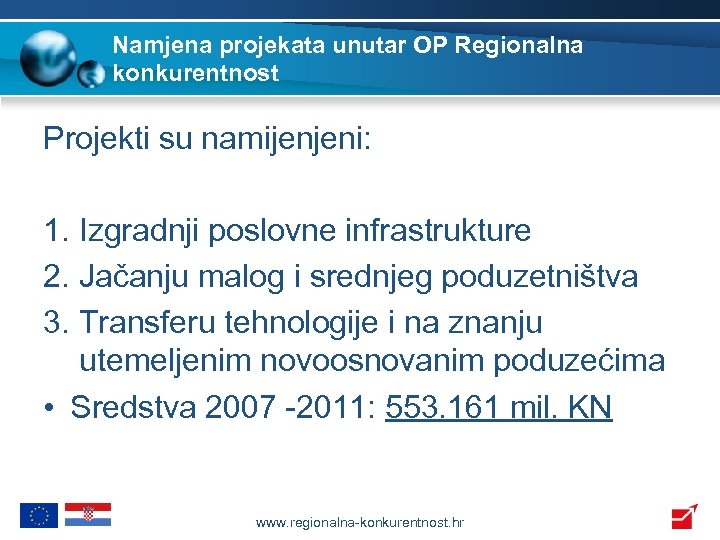 Namjena projekata unutar OP Regionalna konkurentnost

Projekti su namijenjeni:

1. Izgradnji poslovne infrastrukture
2. Jačanju malog i srednjeg poduzetništva
3. Transferu tehnologije i na znanju utemeljenim novoosnovanim poduzećima
• Sredstva 2007 -2011: 553.161 mil. KN

www.regionalna-konkurentnost.hr